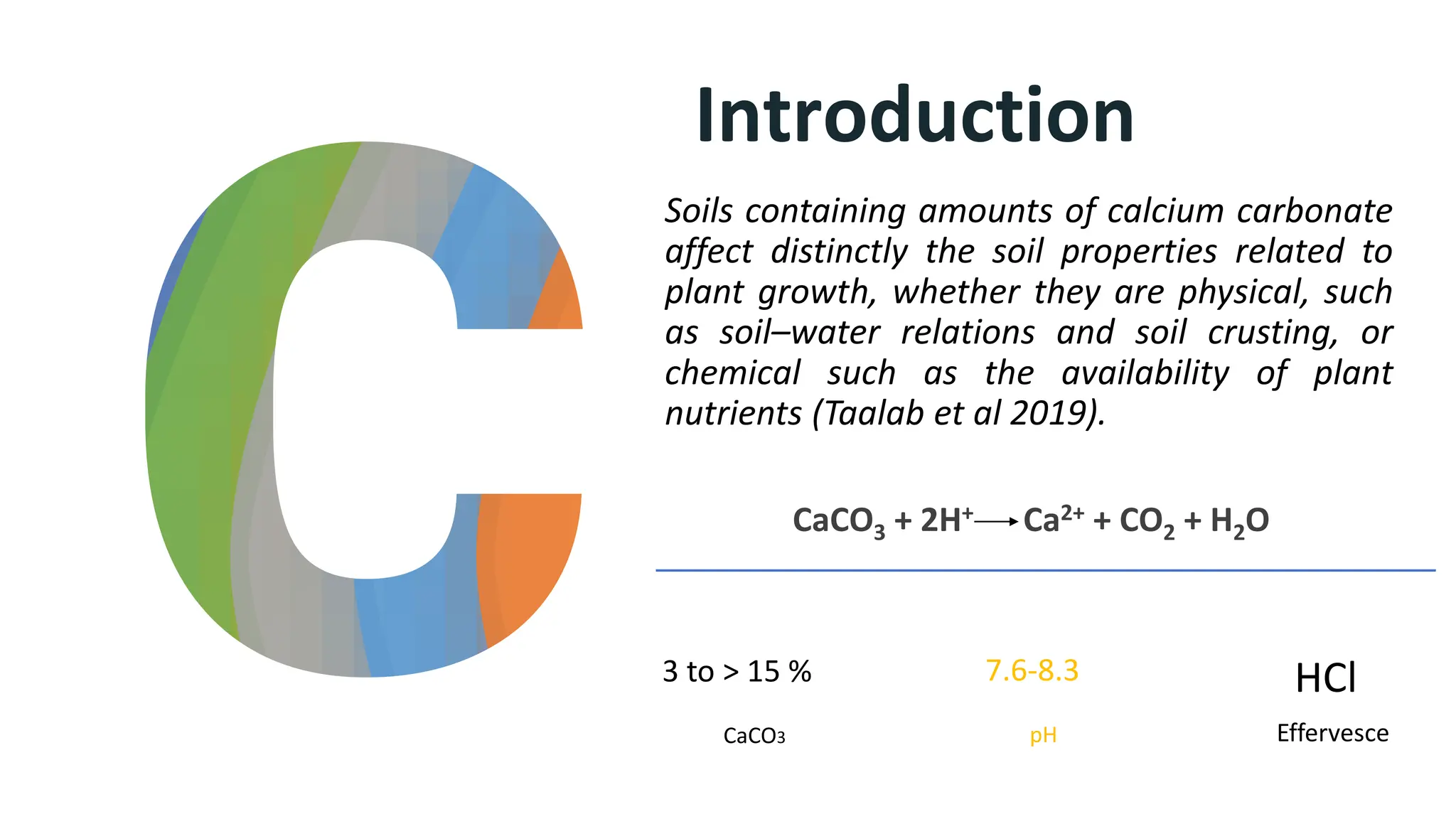 C

Introduction

Soils containing amounts of calcium carbonate affect distinctly the soil properties related to plant growth, whether they are physical, such as soil–water relations and soil crusting, or chemical such as the availability of plant nutrients (Taalab et al 2019).

$CaCO_3 + 2H^+ \longrightarrow Ca^{2+} + CO_2 + H_2O$

3 to > 15 %

CaCO3

7.6-8.3

pH

HCl

Effervesce